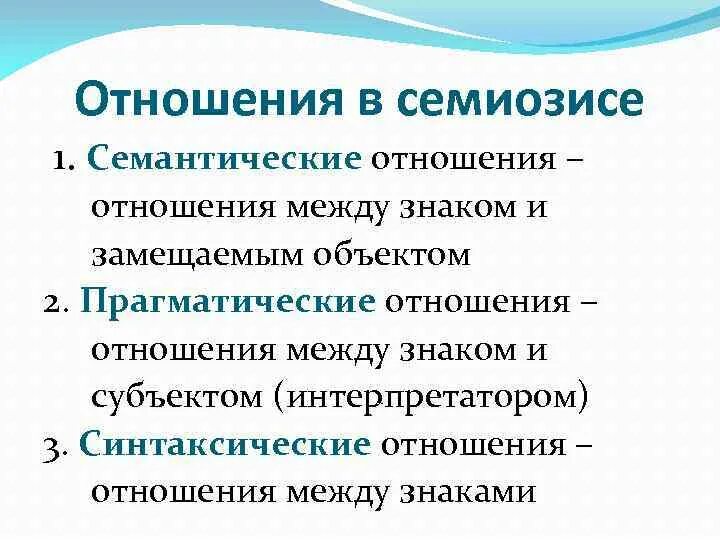 Отношения в семиозисе

1. Семантические отношения – отношения между знаком и замещаемым объектом
2. Прагматические отношения – отношения между знаком и субъектом (интерпретатором)
3. Синтаксические отношения – отношения между знаками